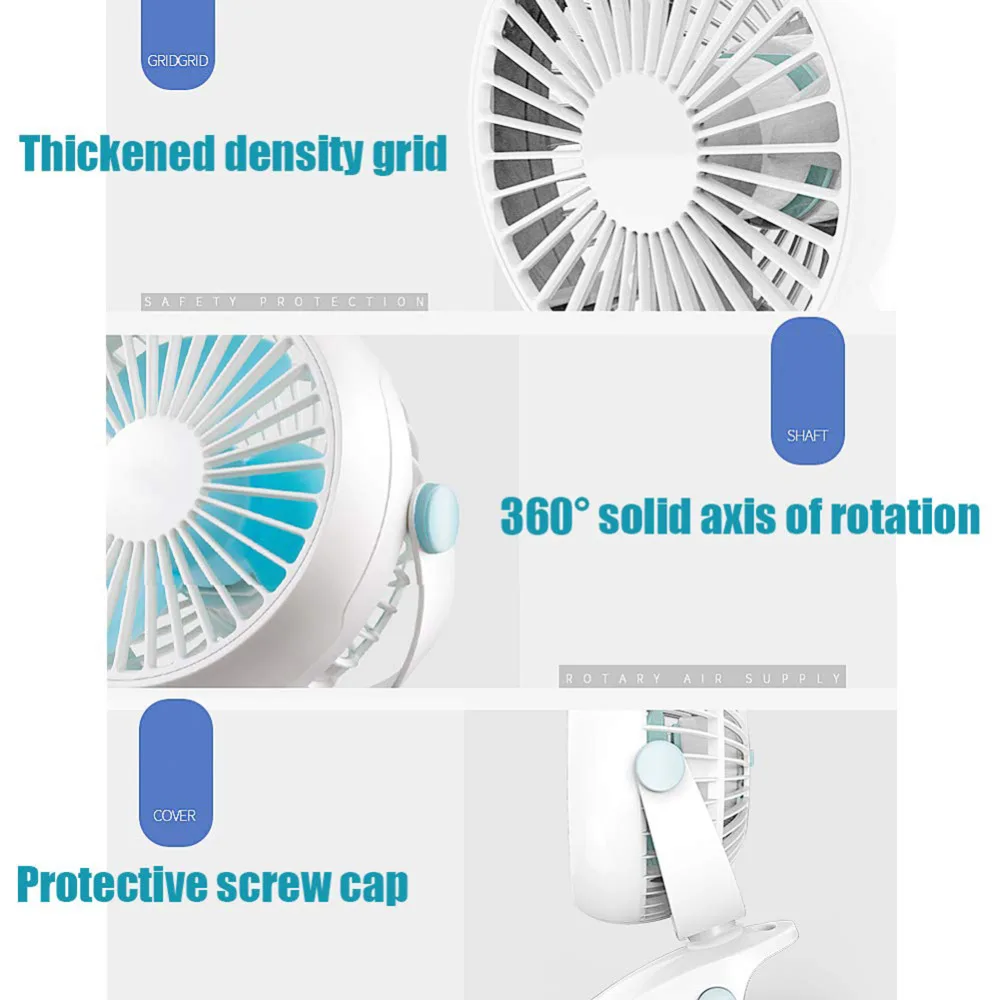 GRIDGRID

Thickened density grid

SAFETY PROTECTION

SHAFT

360° solid axis of rotation

ROTARY AIR SUPPLY

COVER

Protective screw cap